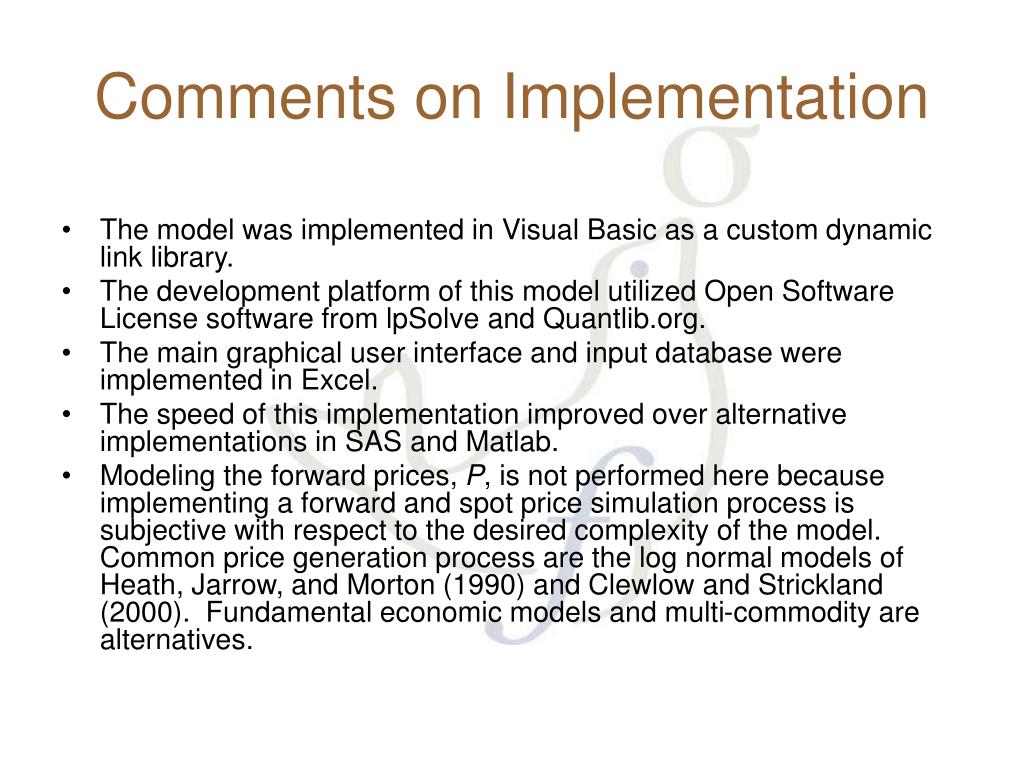 Comments on Implementation

• The model was implemented in Visual Basic as a custom dynamic link library.
• The development platform of this model utilized Open Software License software from lpSolve and Quantlib.org.
• The main graphical user interface and input database were implemented in Excel.
• The speed of this implementation improved over alternative implementations in SAS and Matlab.
• Modeling the forward prices, $P$, is not performed here because implementing a forward and spot price simulation process is subjective with respect to the desired complexity of the model. Common price generation process are the log normal models of Heath, Jarrow, and Morton (1990) and Clewlow and Strickland (2000). Fundamental economic models and multi-commodity are alternatives.